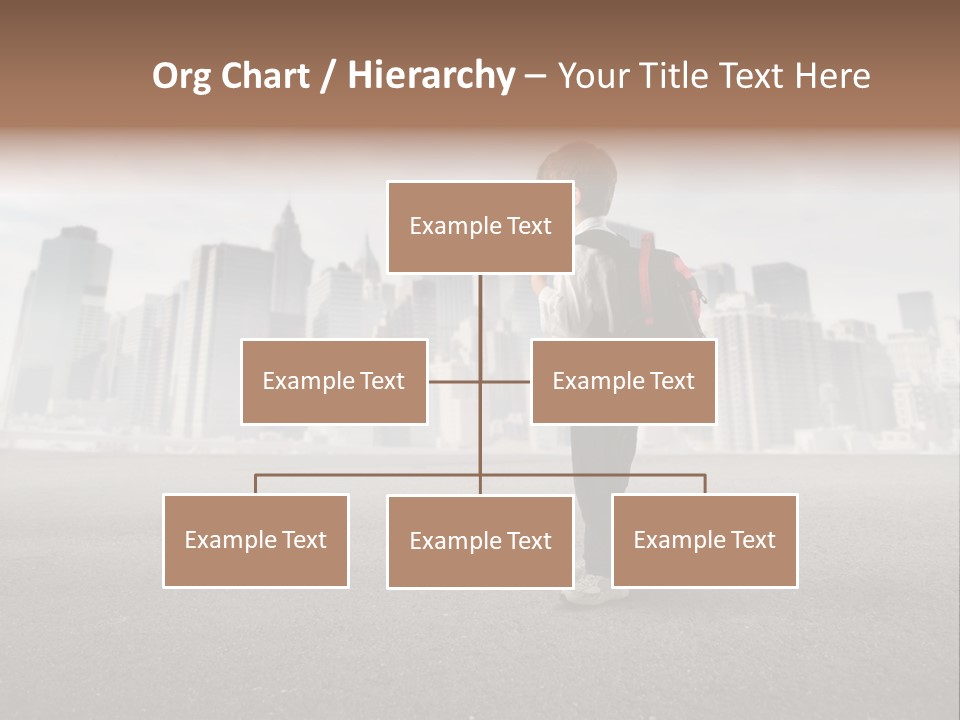 Org Chart / Hierarchy – Your Title Text Here

Example Text

Example Text

Example Text

Example Text

Example Text

Example Text